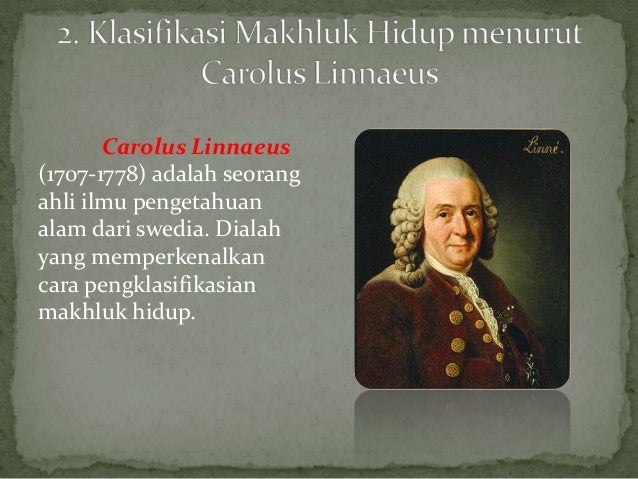 2. Klasifikasi Makhluk Hidup menurut Carolus Linnaeus

Carolus Linnaeus (1707-1778) adalah seorang ahli ilmu pengetahuan alam dari swedia. Dialah yang memperkenalkan cara pengklasifikasian makhluk hidup.

Linné.